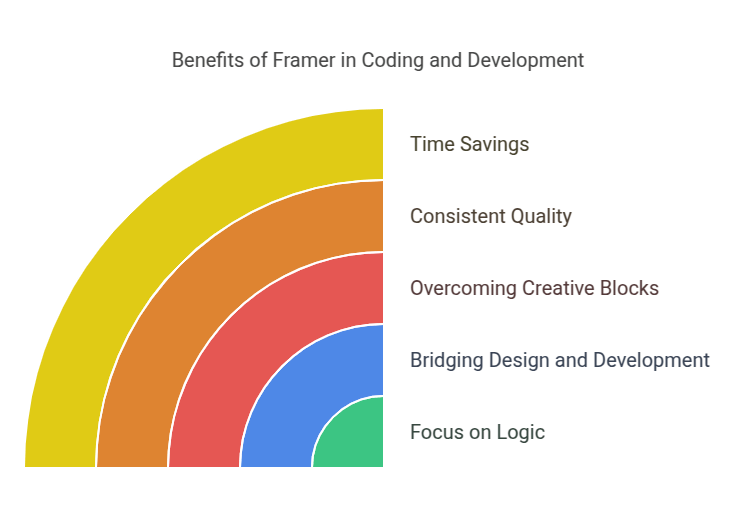 Benefits of Framer in Coding and Development

Time Savings

Consistent Quality

Overcoming Creative Blocks

Bridging Design and Development

Focus on Logic